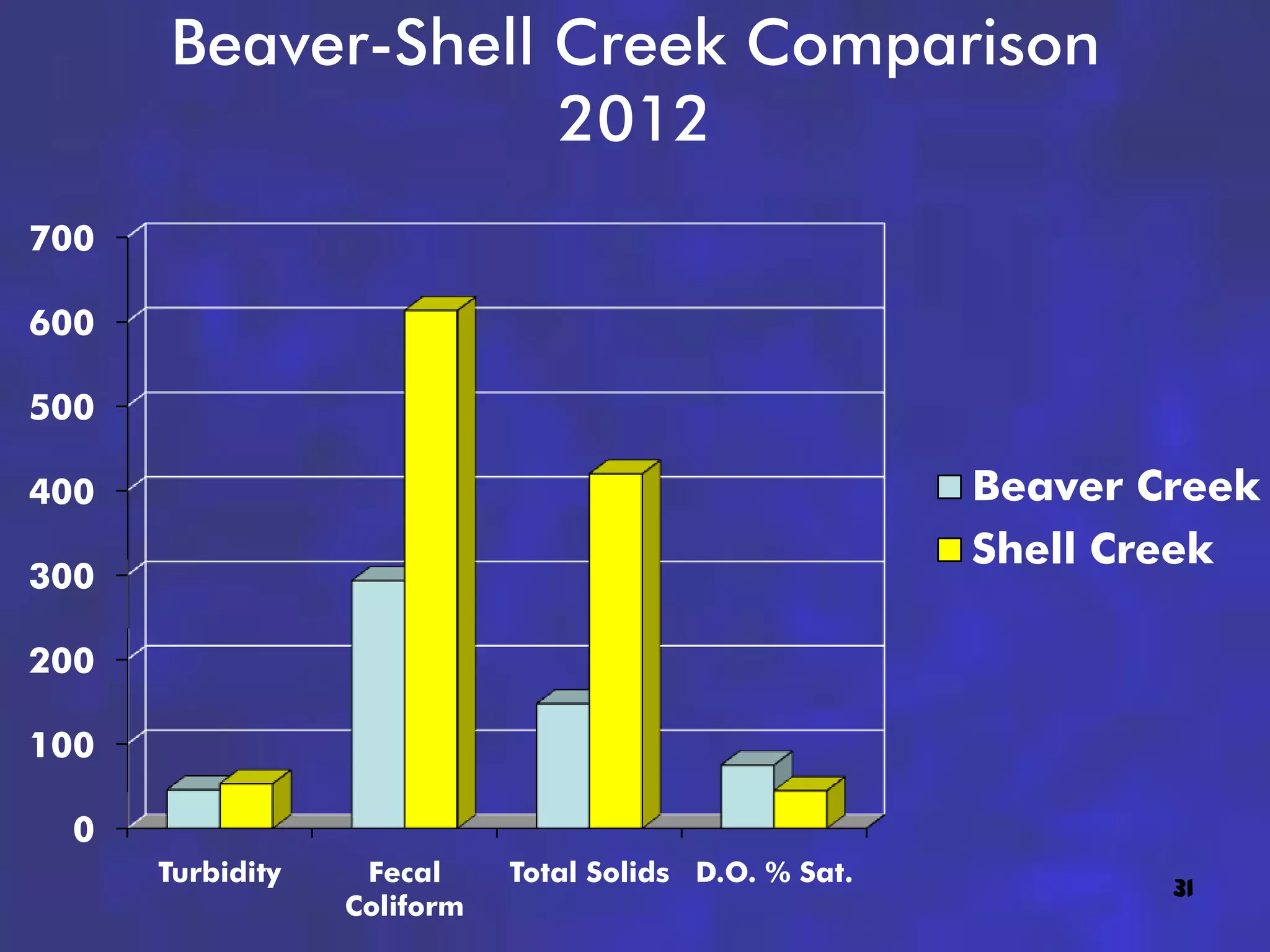 Beaver-Shell Creek Comparison 2012

700
600
500
400
300
200
100
0

Turbidity
Fecal Coliform
Total Solids
D.O. % Sat.

Beaver Creek
Shell Creek

31